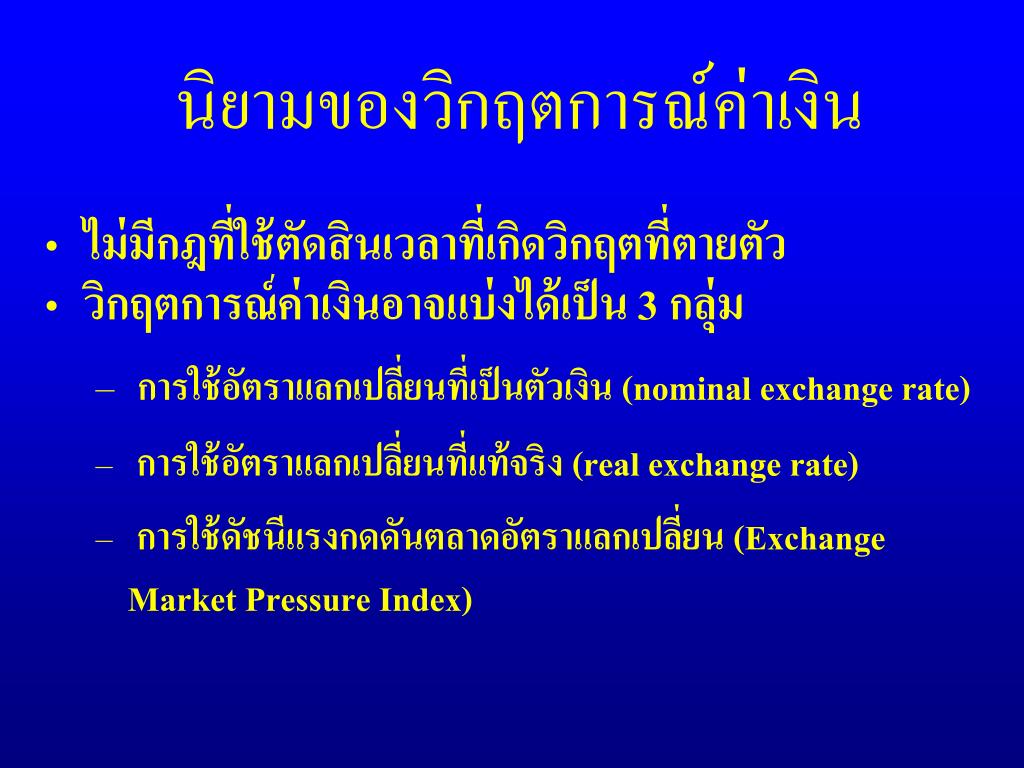 นิยามของวิกฤตการณ์ค่าเงิน

• ไม่มีกฎที่ใช้ตัดสินเวลาที่เกิดวิกฤตที่ตายตัว
• วิกฤตการณ์ค่าเงินอาจแบ่งได้เป็น 3 กลุ่ม

– การใช้อัตราแลกเปลี่ยนที่เป็นตัวเงิน (nominal exchange rate)

– การใช้อัตราแลกเปลี่ยนที่แท้จริง (real exchange rate)

– การใช้ดัชนีแรงกดดันตลาดอัตราแลกเปลี่ยน (Exchange Market Pressure Index)